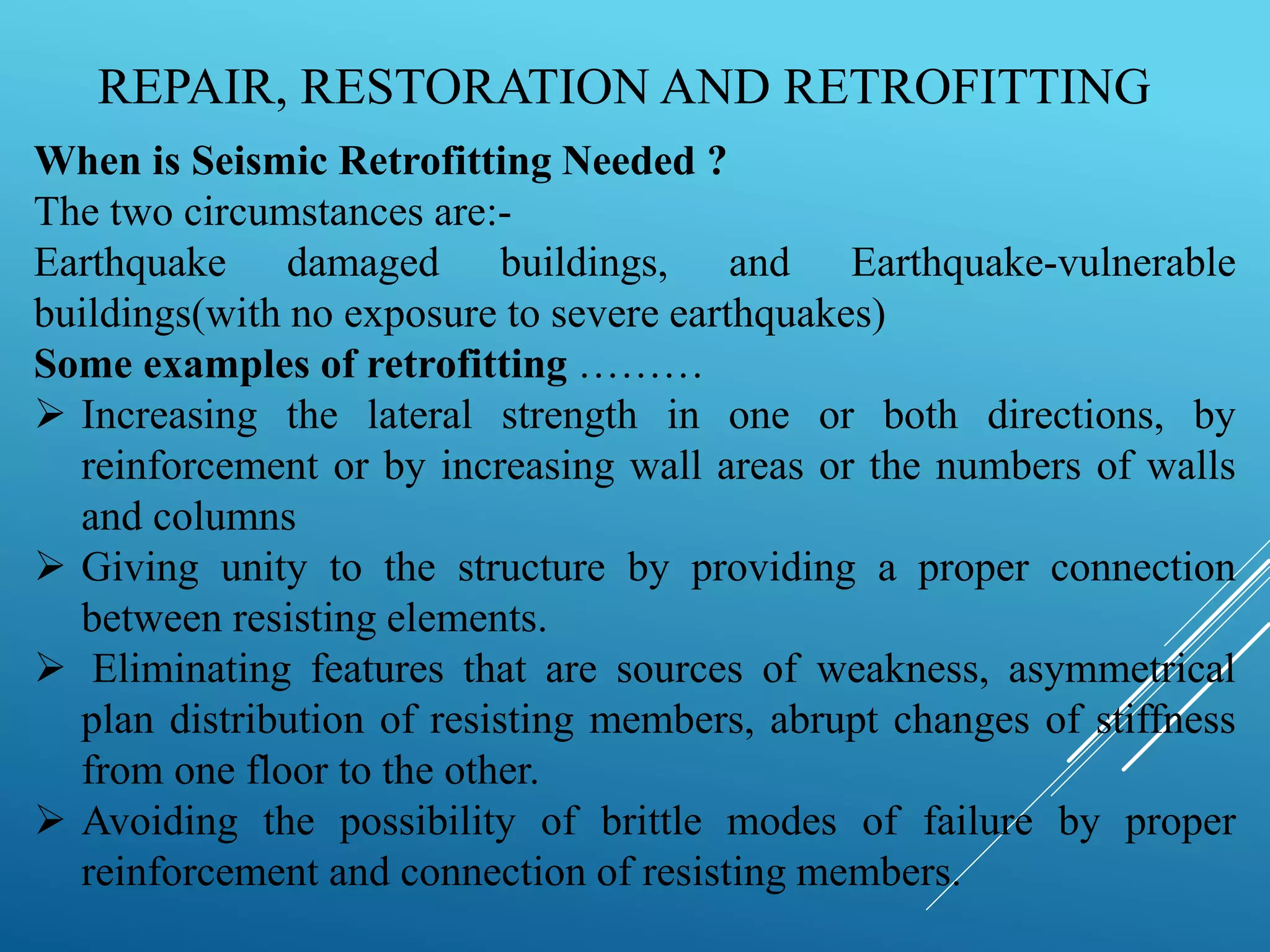 REPAIR, RESTORATION AND RETROFITTING

When is Seismic Retrofitting Needed ?

The two circumstances are:-

Earthquake damaged buildings, and Earthquake-vulnerable buildings(with no exposure to severe earthquakes)

Some examples of retrofitting ………

➢ Increasing the lateral strength in one or both directions, by reinforcement or by increasing wall areas or the numbers of walls and columns

➢ Giving unity to the structure by providing a proper connection between resisting elements.

➢ Eliminating features that are sources of weakness, asymmetrical plan distribution of resisting members, abrupt changes of stiffness from one floor to the other.

➢ Avoiding the possibility of brittle modes of failure by proper reinforcement and connection of resisting members.